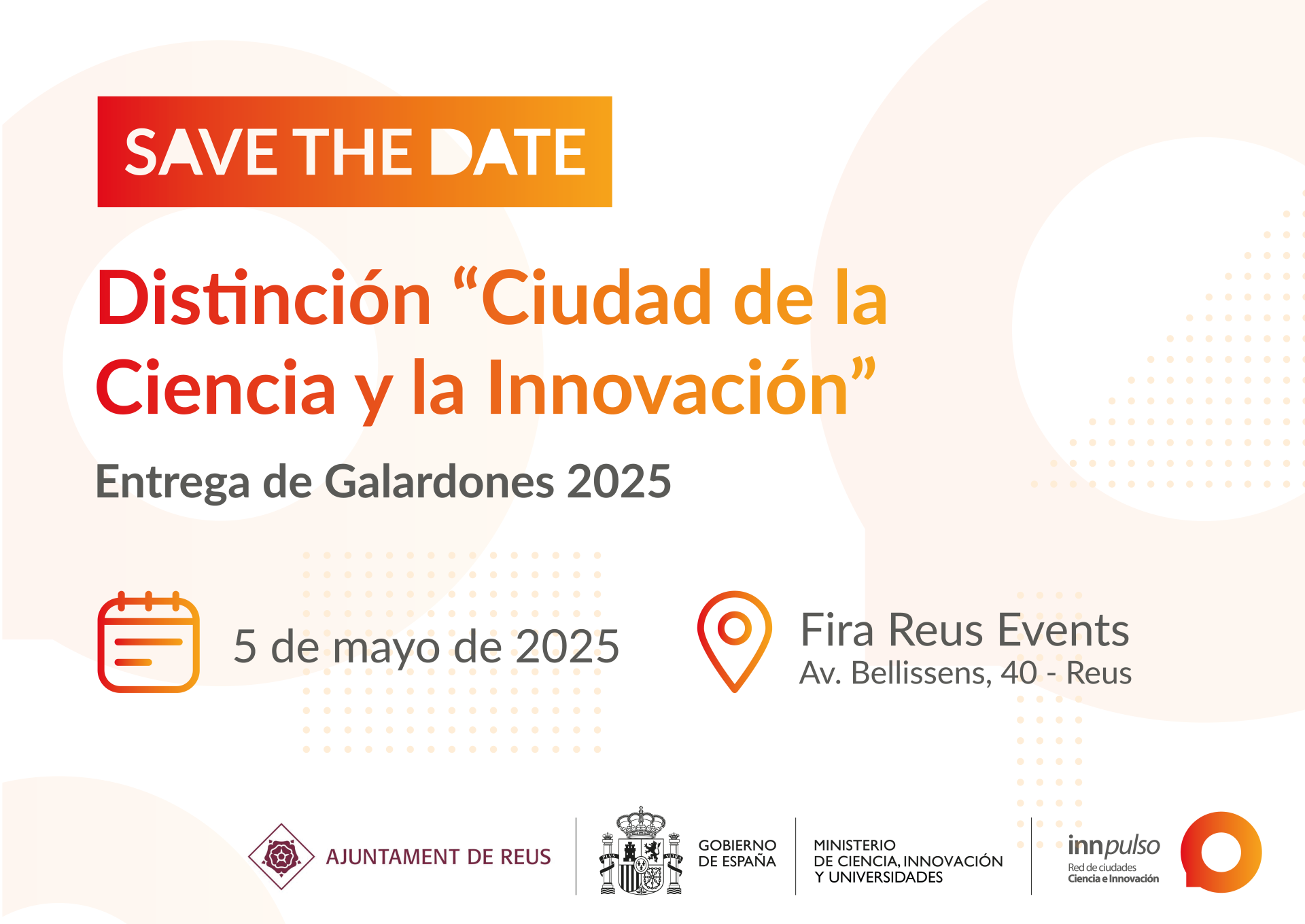 SAVE THE DATE

Distinción “Ciudad de la Ciencia y la Innovación”

Entrega de Galardones 2025

5 de mayo de 2025

Fira Reus Events
Av. Bellissens, 40 - Reus

AJUNTAMENT DE REUS

GOBIERNO DE ESPAÑA

MINISTERIO DE CIENCIA, INNOVACIÓN Y UNIVERSIDADES

innpulso
Red de ciudades
Ciencia e Innovación